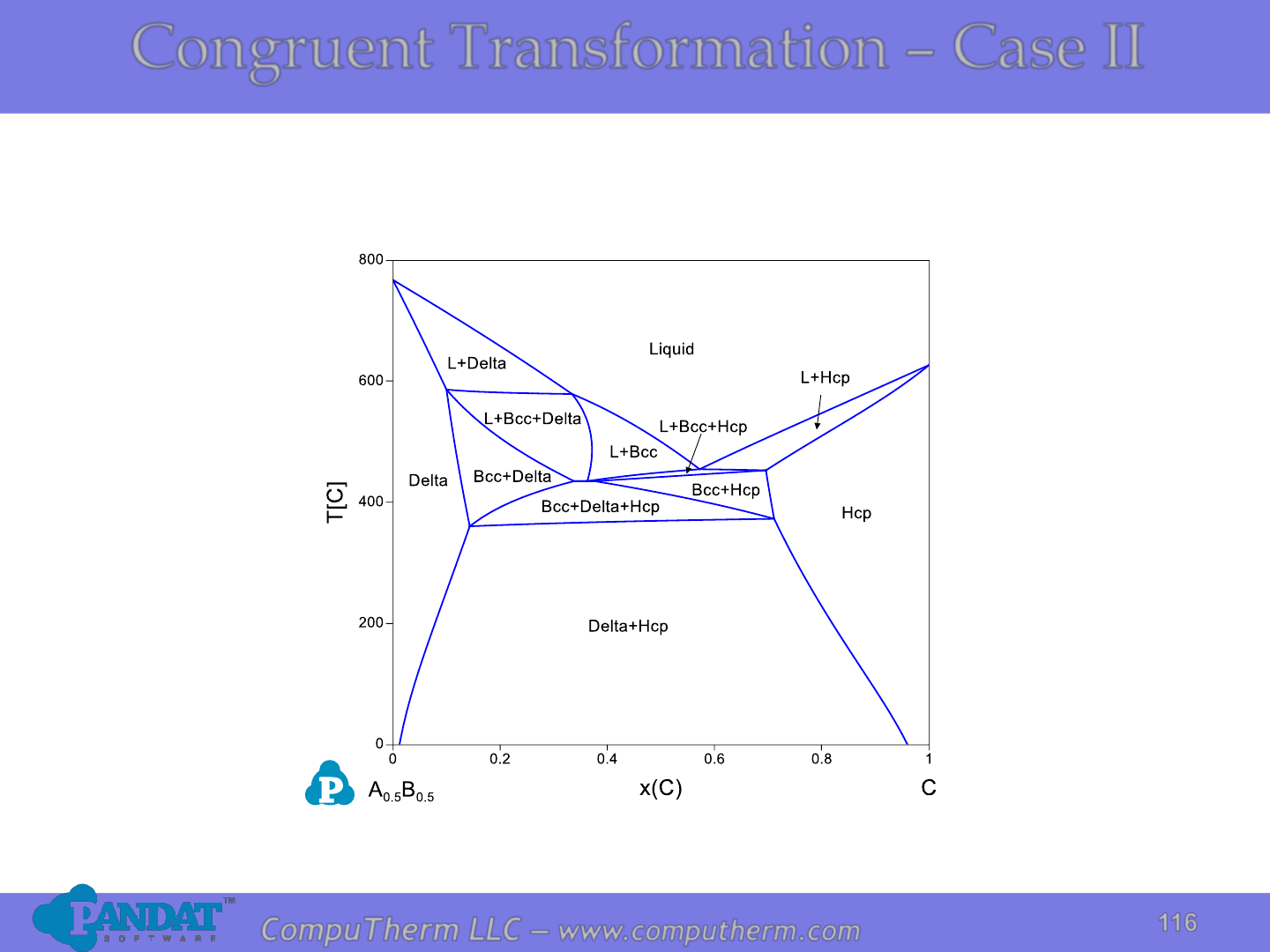 Congruent Transformation – Case II

800
600
400
200
0
T[C]

Liquid
L+Delta
L+Hcp
L+Bcc+Delta
L+Bcc+Hcp
L+Bcc
Delta
Bcc+Delta
Bcc+Hcp
Bcc+Delta+Hcp
Hcp
Delta+Hcp

0
0.2
0.4
0.6
0.8
1

P
$A_{0.5}B_{0.5}$
x(C)
C

PANDAT™
SOFTWARE
CompuTherm LLC – www.computherm.com
116